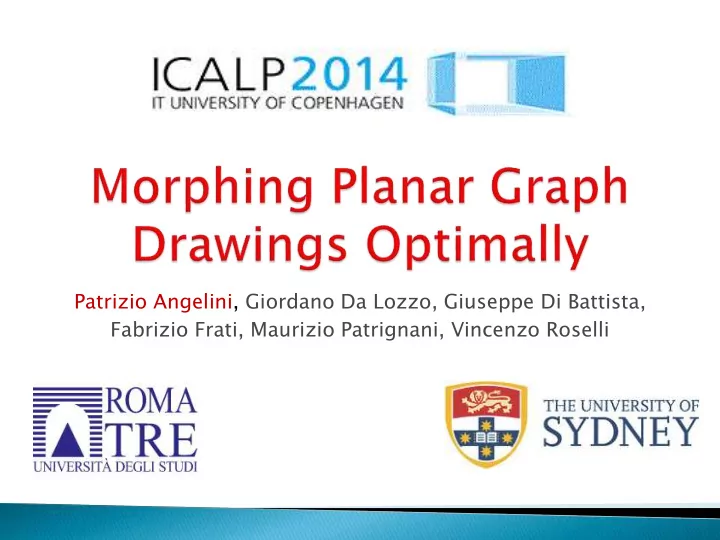 ICALP2014
IT UNIVERSITY OF COPENHAGEN

Morphing Planar Graph Drawings Optimally

Patrizio Angelini, Giordano Da Lozzo, Giuseppe Di Battista, Fabrizio Frati, Maurizio Patrignani, Vincenzo Roselli

ROMA TRE
UNIVERSITÀ DEGLI STUDI

THE UNIVERSITY OF SYDNEY